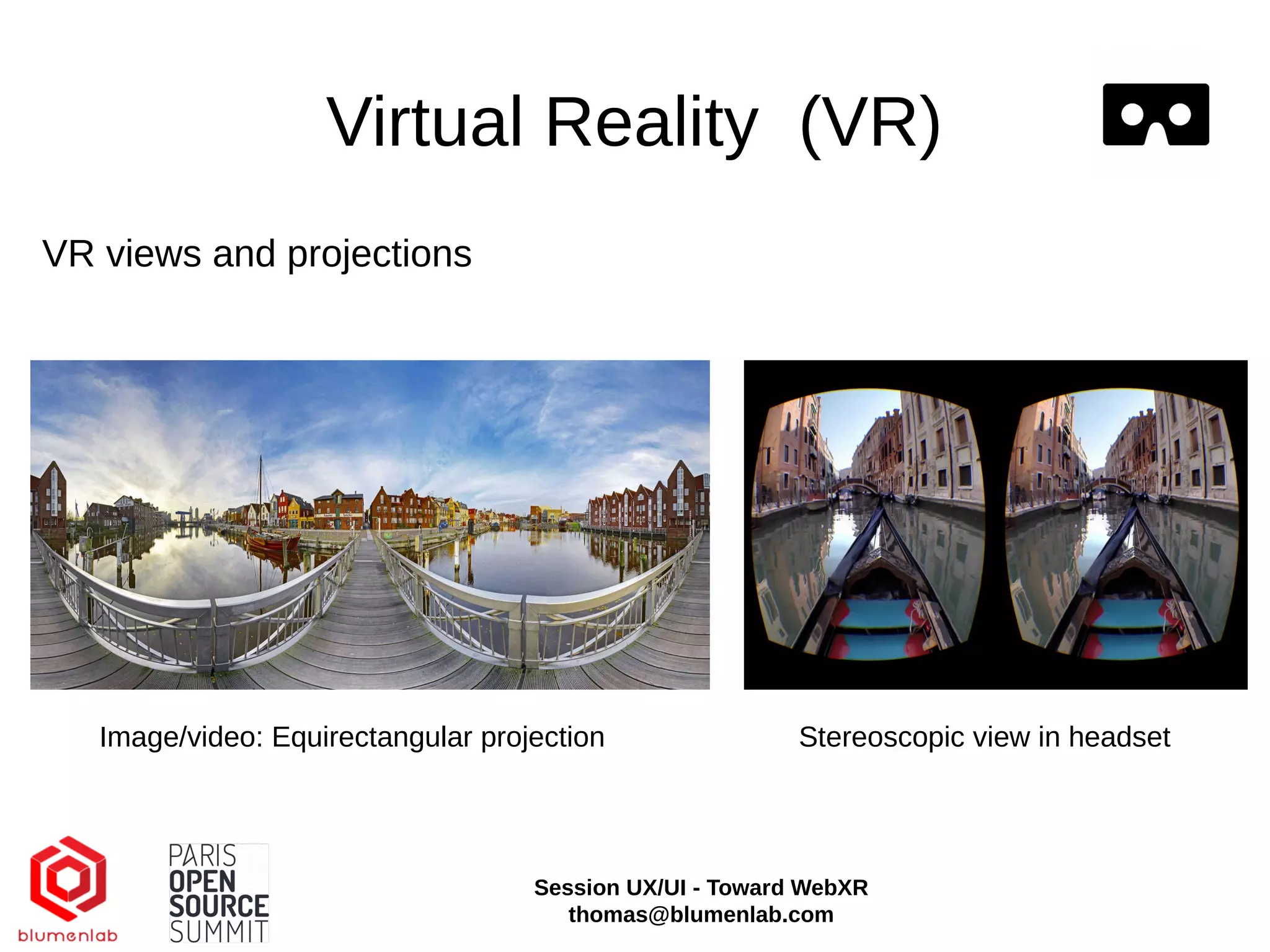 Virtual Reality (VR)

VR views and projections

Image/video: Equirectangular projection

Stereoscopic view in headset

blumenlab

PARIS OPEN SOURCE SUMMIT

Session UX/UI - Toward WebXR
thomas@blumenlab.com